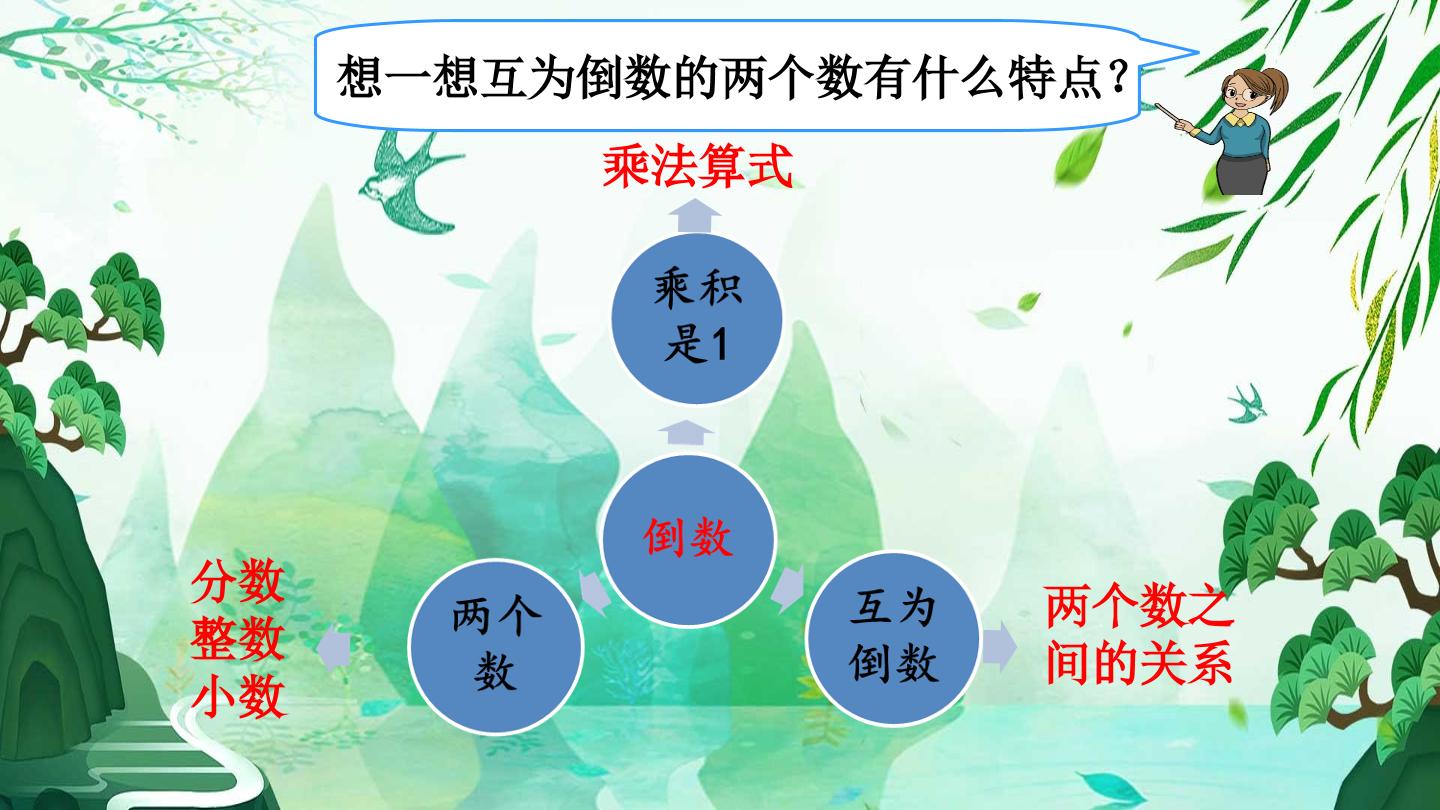 想一想互为倒数的两个数有什么特点?

乘法算式

乘积是1

倒数

两个数

互为倒数

分数
整数
小数

两个数之间的关系